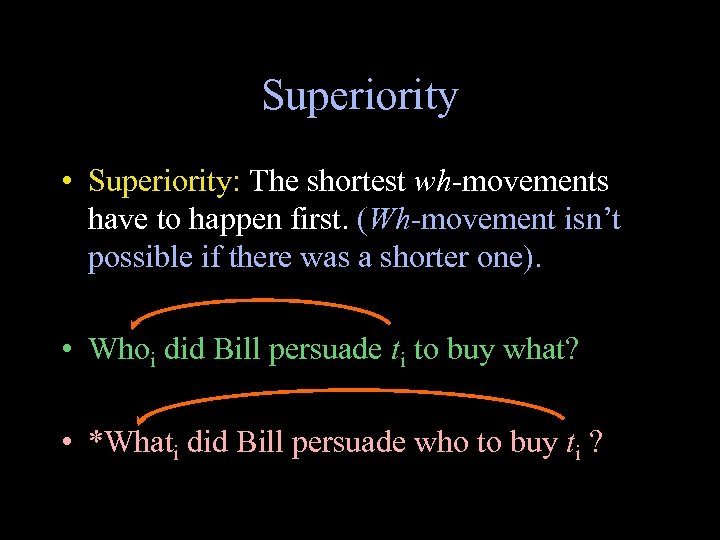 Superiority

• Superiority: The shortest wh-movements have to happen first. (Wh-movement isn't possible if there was a shorter one).

• Who$_i$ did Bill persuade $t_i$ to buy what?

• *What$_i$ did Bill persuade who to buy $t_i$ ?